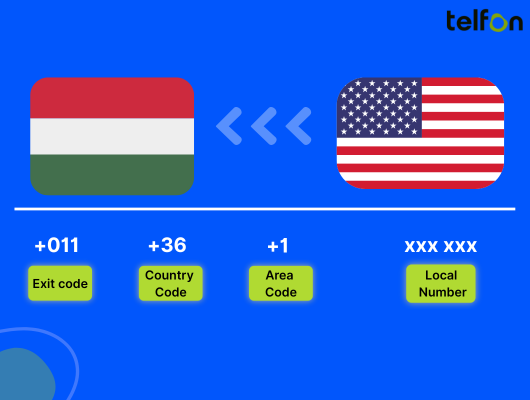 telfon

+011
Exit code

+36
Country Code

+1
Area Code

xxx xxx
Local Number